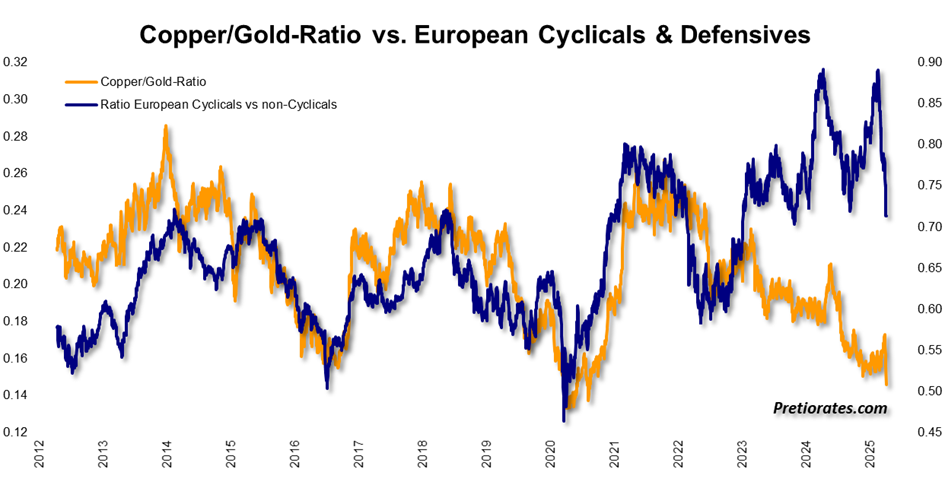 Copper/Gold-Ratio vs. European Cyclicals & Defensives

Copper/Gold-Ratio
Ratio European Cyclicals vs non-Cyclicals

0.32
0.30
0.28
0.26
0.24
0.22
0.20
0.18
0.16
0.14
0.12

0.90
0.85
0.80
0.75
0.70
0.65
0.60
0.55
0.50
0.45

2012
2013
2014
2015
2016
2017
2018
2019
2020
2021
2022
2023
2024
2025

Pretiorates.com